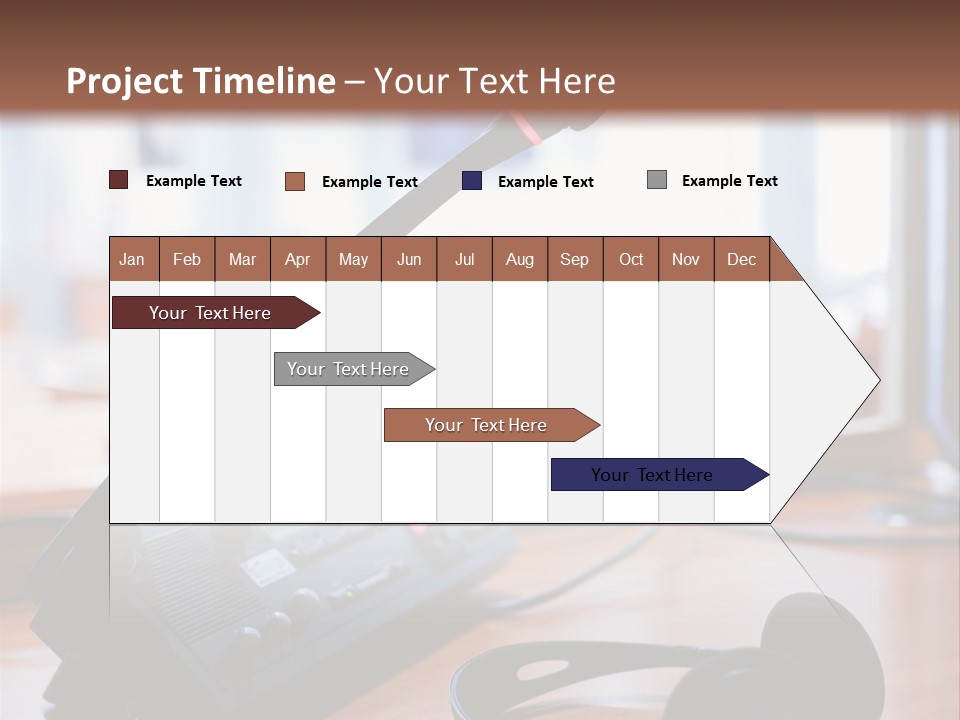 Project Timeline – Your Text Here

Example Text
Example Text
Example Text
Example Text

| Jan | Feb | Mar | Apr | May | Jun | Jul | Aug | Sep | Oct | Nov | Dec |
|---|---|---|---|---|---|---|---|---|---|---|---|

Your Text Here
Your Text Here
Your Text Here
Your Text Here